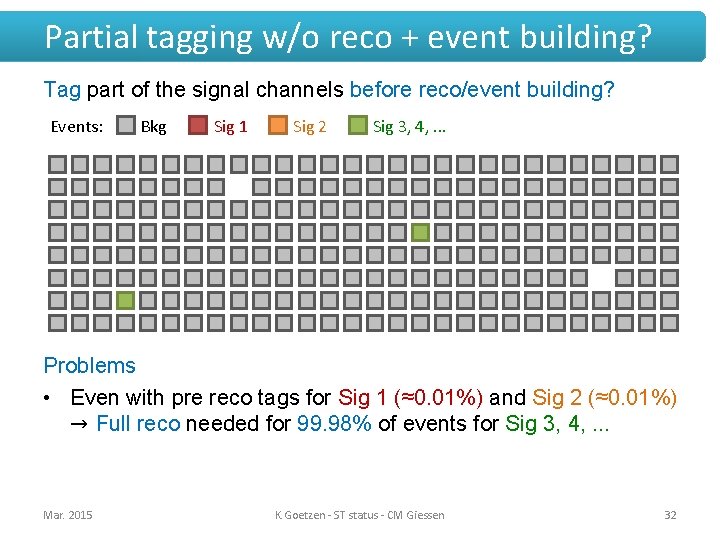 Partial tagging w/o reco + event building?

Tag part of the signal channels before reco/event building?

Events: Bkg Sig 1 Sig 2 Sig 3, 4, ...

Problems

• Even with pre reco tags for Sig 1 (≈0.01%) and Sig 2 (≈0.01%) → Full reco needed for 99.98% of events for Sig 3, 4, ...

Mar. 2015

K Goetzen - ST status - CM Giessen

32